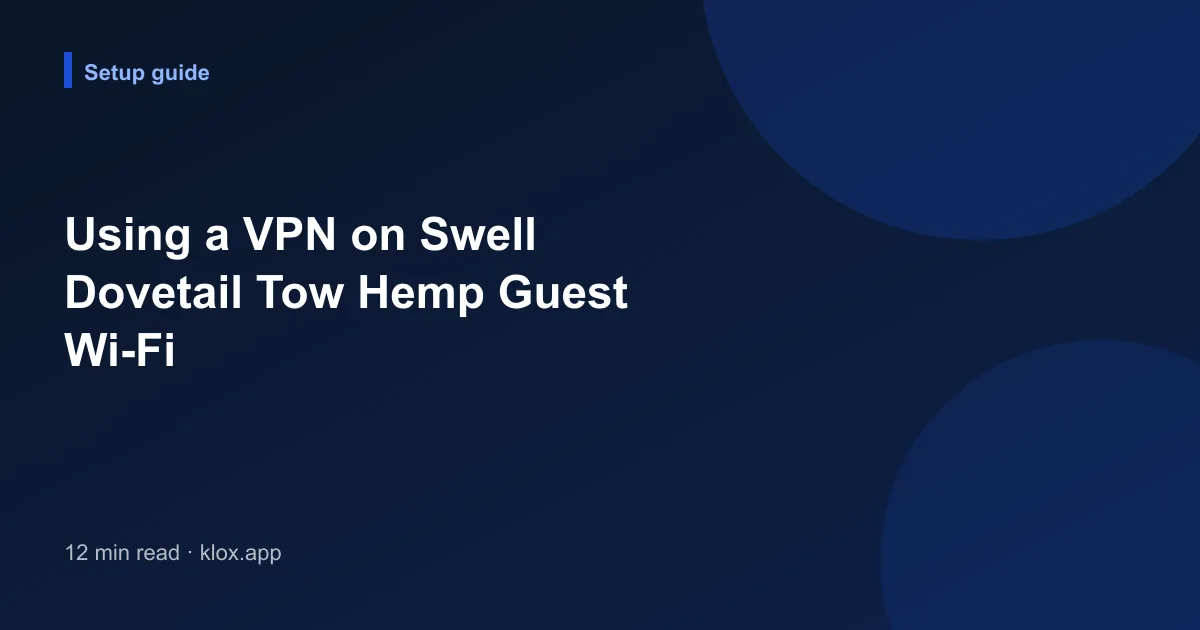 Setup guide

Using a VPN on Swell Dovetail Tow Hemp Guest Wi-Fi

12 min read · klox.app